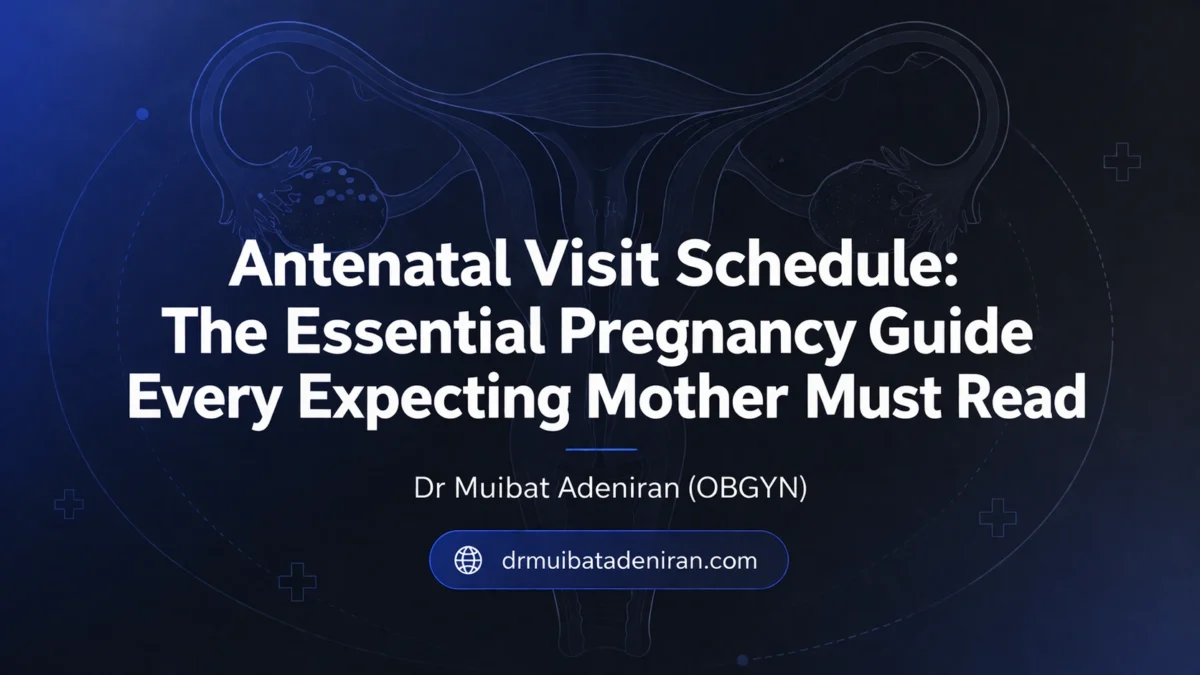 Antenatal Visit Schedule: The Essential Pregnancy Guide Every Expecting Mother Must Read

Dr Muibat Adeniran (OBGYN)

drmuibatadeniran.com